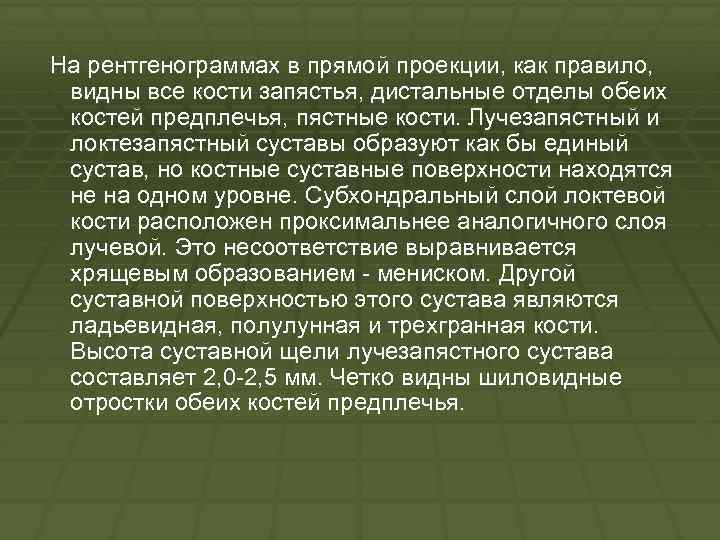 На рентгенограммах в прямой проекции, как правило, видны все кости запястья, дистальные отделы обеих костей предплечья, пястные кости. Лучезапястный и локтезапястный суставы образуют как бы единый сустав, но костные суставные поверхности находятся не на одном уровне. Субхондральный слой локтевой кости расположен проксимальнее аналогичного слоя лучевой. Это несоответствие выравнивается хрящевым образованием - мениском. Другой суставной поверхностью этого сустава являются ладьевидная, полулунная и трехгранная кости. Высота суставной щели лучезапястного сустава составляет 2,0-2,5 мм. Четко видны шиловидные отростки обеих костей предплечья.